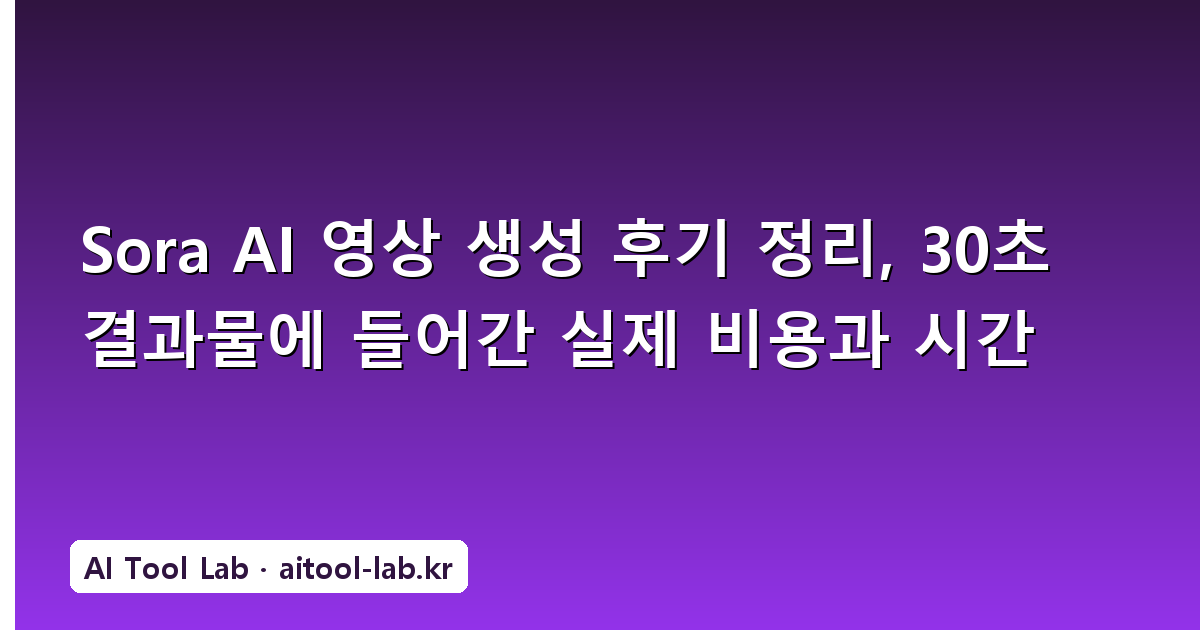 Sora AI 영상 생성 후기 정리, 30초 결과물에 들어간 실제 비용과 시간

AI Tool Lab · aitool-lab.kr